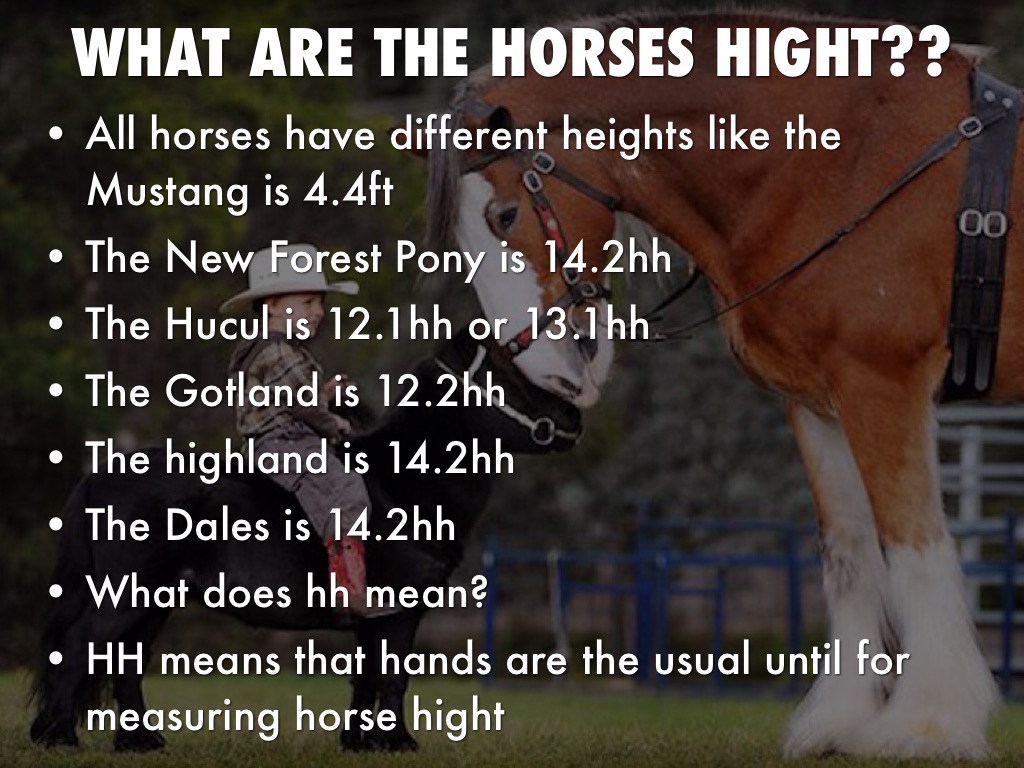 WHAT ARE THE HORSES HIGHT??

• All horses have different heights like the Mustang is 4.4ft
• The New Forest Pony is 14.2hh
• The Hucul is 12.1hh or 13.1hh
• The Gotland is 12.2hh
• The highland is 14.2hh
• The Dales is 14.2hh
• What does hh mean?
• HH means that hands are the usual until for measuring horse hight